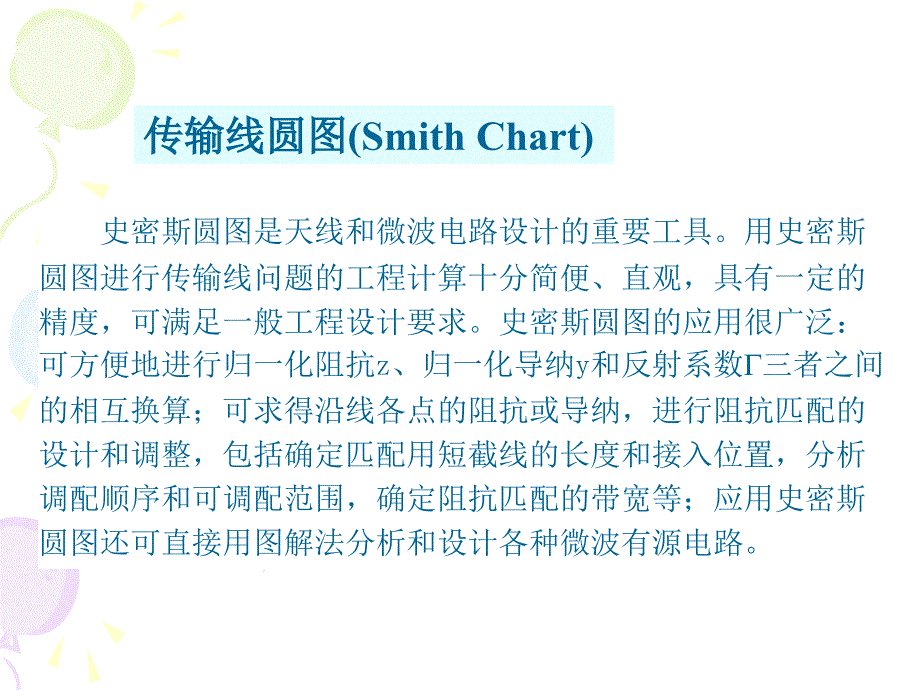 传输线圆图(Smith Chart)

史密斯圆图是天线和微波电路设计的重要工具。用史密斯圆图进行传输线问题的工程计算十分简便、直观，具有一定的精度，可满足一般工程设计要求。史密斯圆图的应用很广泛：可方便地进行归一化阻抗z、归一化导纳y和反射系数Γ三者之间的相互换算；可求得沿线各点的阻抗或导纳，进行阻抗匹配的设计和调整，包括确定匹配用短截线的长度和接入位置，分析调配顺序和可调配范围，确定阻抗匹配的带宽等；应用史密斯圆图还可直接用图解法分析和设计各种微波有源电路。